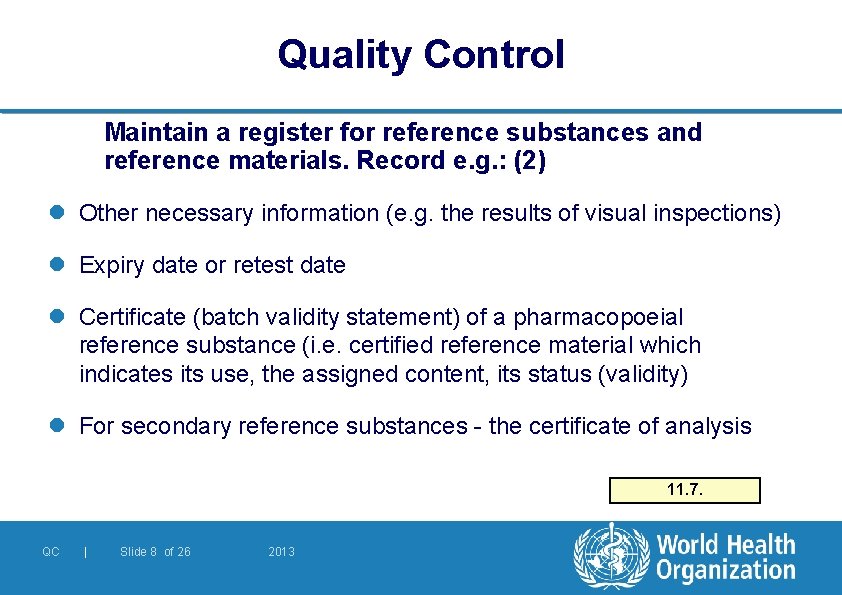 Quality Control

Maintain a register for reference substances and reference materials. Record e.g.: (2)

Other necessary information (e.g. the results of visual inspections)

Expiry date or retest date

Certificate (batch validity statement) of a pharmacopoeial reference substance (i.e. certified reference material which indicates its use, the assigned content, its status (validity)

For secondary reference substances - the certificate of analysis

11.7.

QC | Slide 8 of 26 2013

World Health Organization